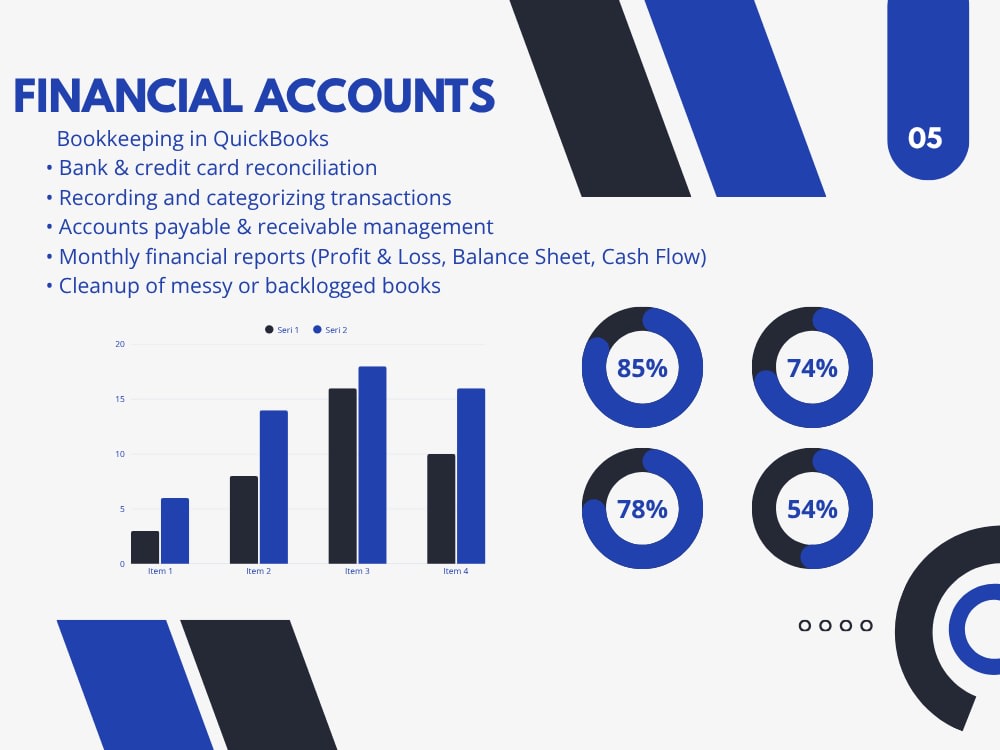 FINANCIAL ACCOUNTS

05

Bookkeeping in QuickBooks
• Bank & credit card reconciliation
• Recording and categorizing transactions
• Accounts payable & receivable management
• Monthly financial reports (Profit & Loss, Balance Sheet, Cash Flow)
• Cleanup of messy or backlogged books

Seri 1 Seri 2
20
15
10
5
0
Item 1 Item 2 Item 3 Item 4

85%
74%
78%
54%